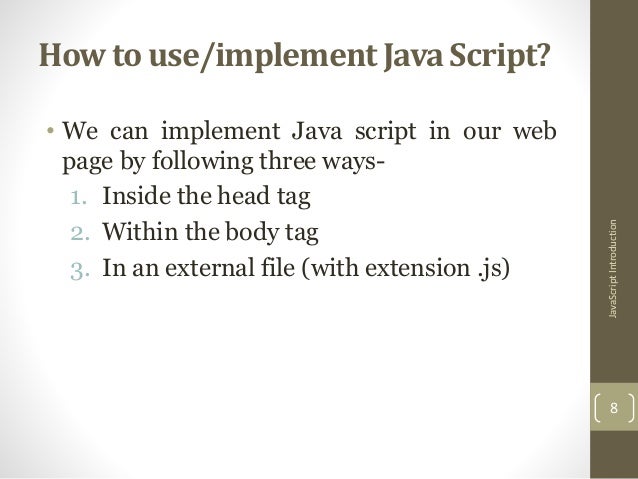 How to use/implement Java Script?

• We can implement Java script in our web page by following three ways-
1. Inside the head tag
2. Within the body tag
3. In an external file (with extension .js)

JavaScript Introduction

8